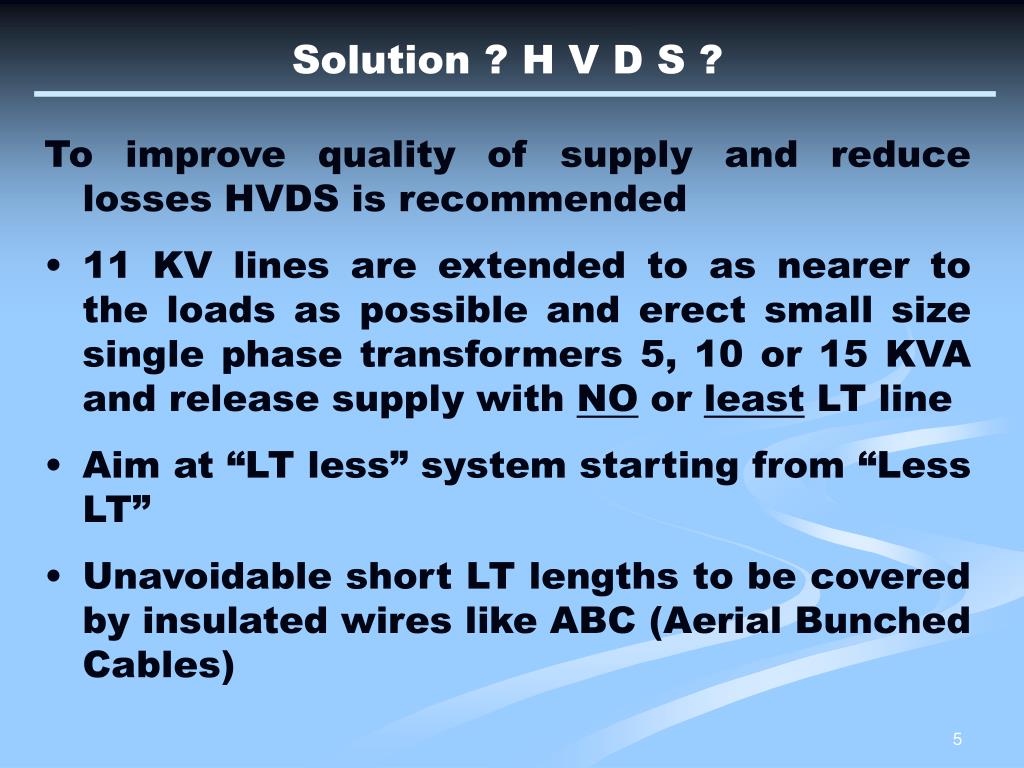 Solution ? H V D S ?

To improve quality of supply and reduce losses HVDS is recommended

• 11 KV lines are extended to as nearer to the loads as possible and erect small size single phase transformers 5, 10 or 15 KVA and release supply with NO or least LT line

• Aim at “LT less” system starting from “Less LT”

• Unavoidable short LT lengths to be covered by insulated wires like ABC (Aerial Bunched Cables)

5